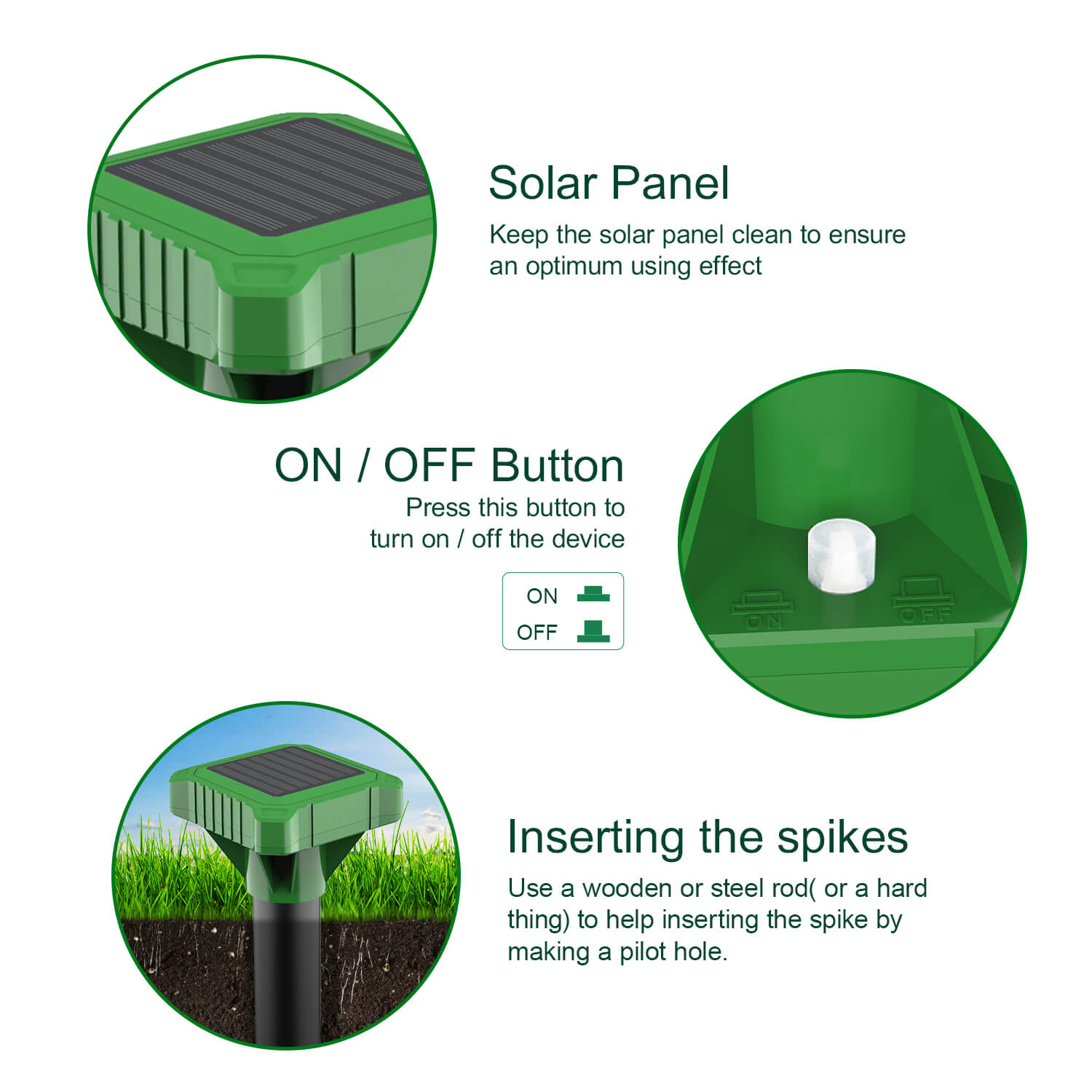 Solar Panel

Keep the solar panel clean to ensure an optimum using effect

ON / OFF Button

Press this button to turn on / off the device

ON

OFF

ON

OFF

Inserting the spikes

Use a wooden or steel rod( or a hard thing) to help inserting the spike by making a pilot hole.